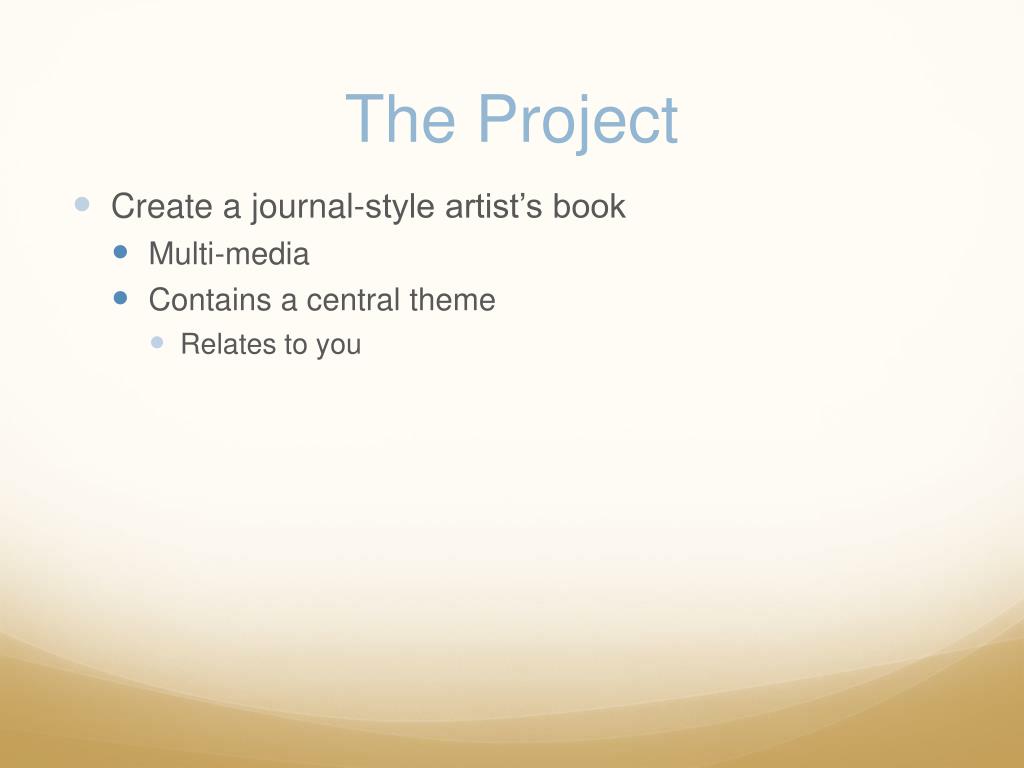 The Project

- Create a journal-style artist’s book
  - Multi-media
  - Contains a central theme
    - Relates to you